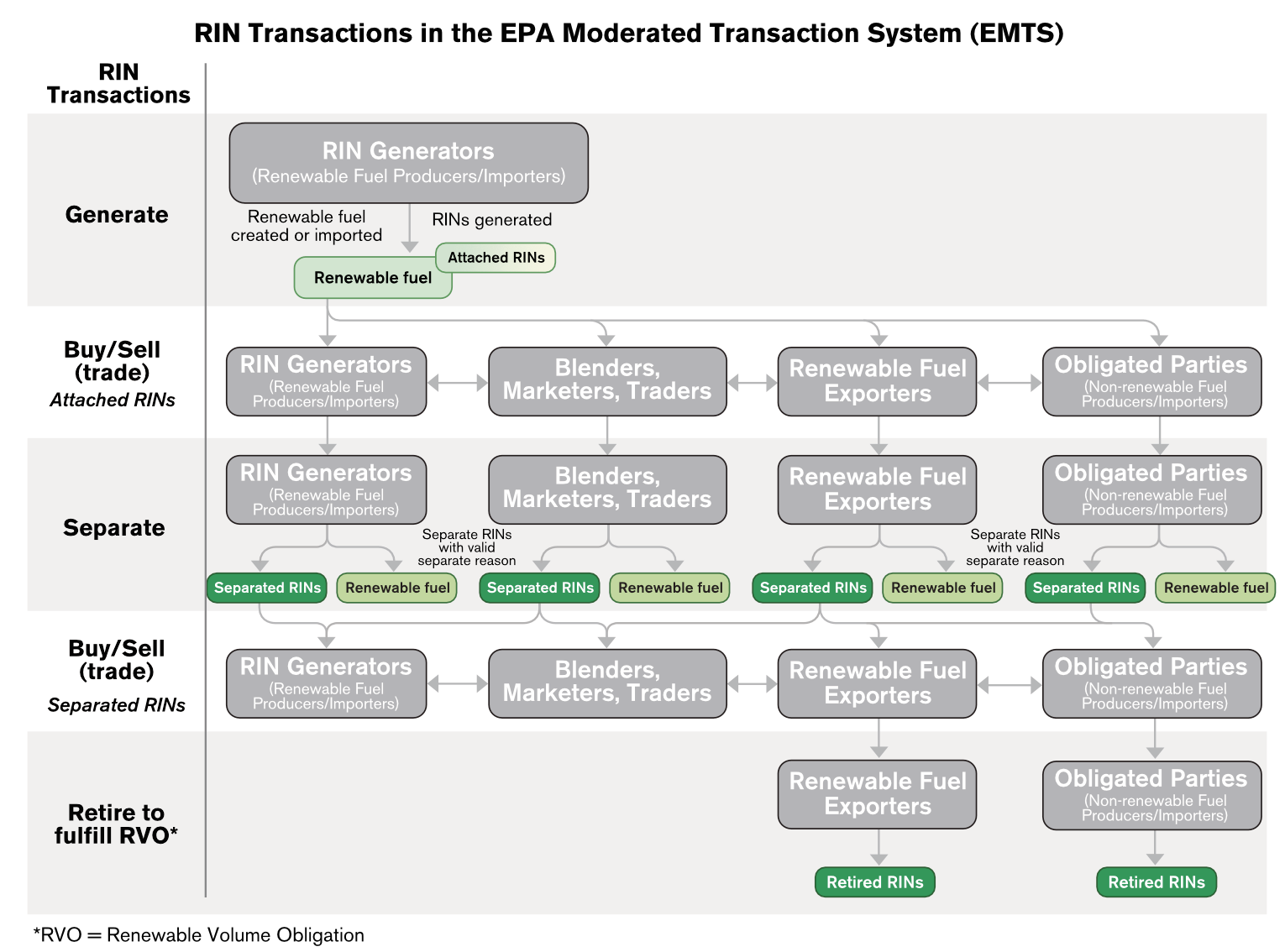 RIN Transactions in the EPA Moderated Transaction System (EMTS)

RIN Transactions

Generate

RIN Generators
(Renewable Fuel Producers/Importers)

Renewable fuel created or imported

RINs generated

Attached RINs

Renewable fuel

Buy/Sell (trade)
Attached RINs

RIN Generators
(Renewable Fuel Producers/Importers)

Blenders, Marketers, Traders

Renewable Fuel Exporters

Obligated Parties
(Non-renewable Fuel Producers/Importers)

Separate

RIN Generators
(Renewable Fuel Producers/Importers)

Blenders, Marketers, Traders

Renewable Fuel Exporters

Obligated Parties
(Non-renewable Fuel Producers/Importers)

Separate RINs with valid separate reason

Separate RINs with valid separate reason

Separated RINs

Renewable fuel

Separated RINs

Renewable fuel

Separated RINs

Renewable fuel

Separated RINs

Renewable fuel

Buy/Sell (trade)
Separated RINs

RIN Generators
(Renewable Fuel Producers/Importers)

Blenders, Marketers, Traders

Renewable Fuel Exporters

Obligated Parties
(Non-renewable Fuel Producers/Importers)

Retire to fulfill RVO*

Renewable Fuel Exporters

Obligated Parties
(Non-renewable Fuel Producers/Importers)

Retired RINs

Retired RINs

*RVO = Renewable Volume Obligation